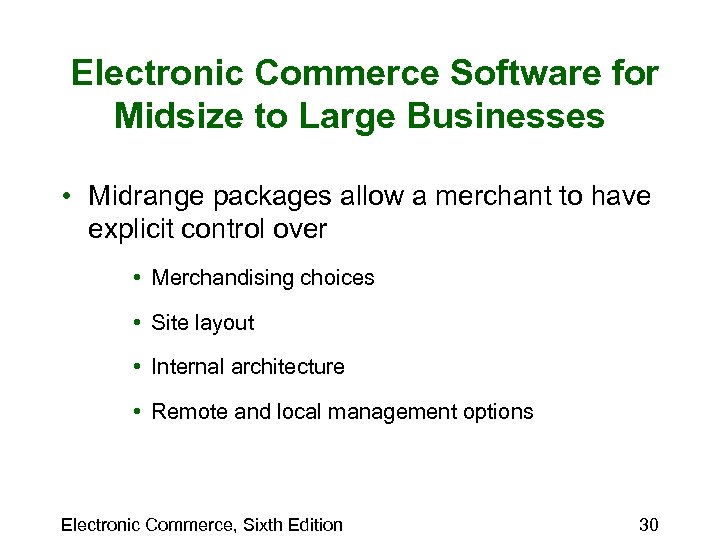 Electronic Commerce Software for Midsize to Large Businesses

• Midrange packages allow a merchant to have explicit control over

• Merchandising choices

• Site layout

• Internal architecture

• Remote and local management options

Electronic Commerce, Sixth Edition

30